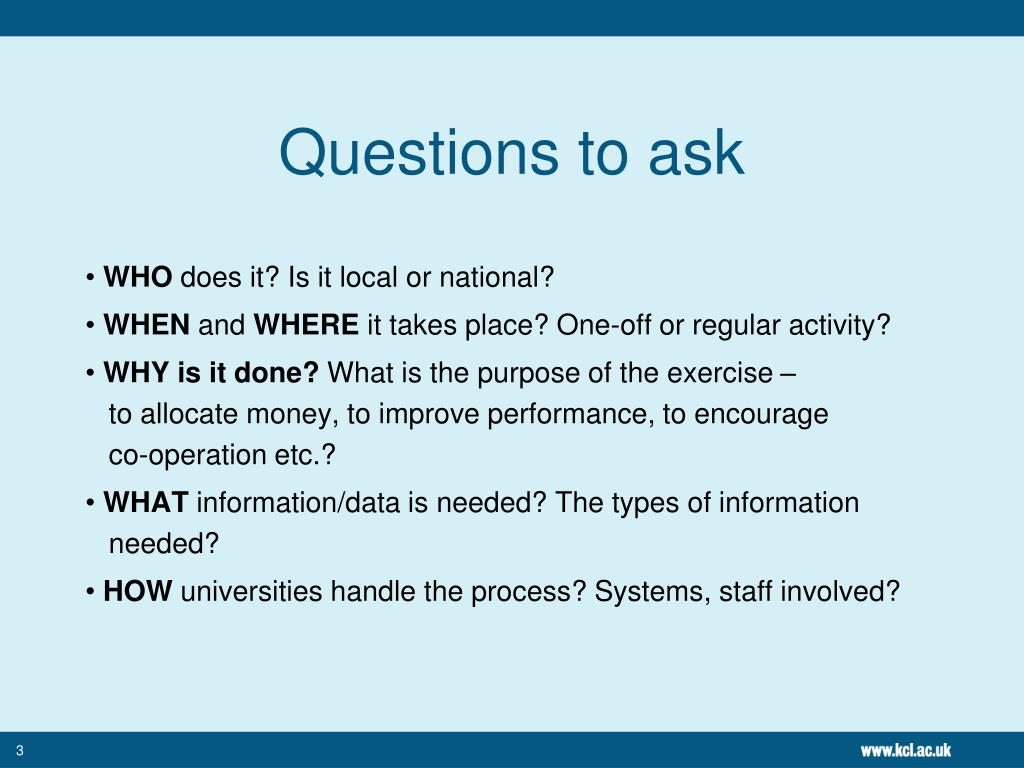 Questions to ask

• WHO does it? Is it local or national?

• WHEN and WHERE it takes place? One-off or regular activity?

• WHY is it done? What is the purpose of the exercise – to allocate money, to improve performance, to encourage co-operation etc.?

• WHAT information/data is needed? The types of information needed?

• HOW universities handle the process? Systems, staff involved?

3

www.kcl.ac.uk